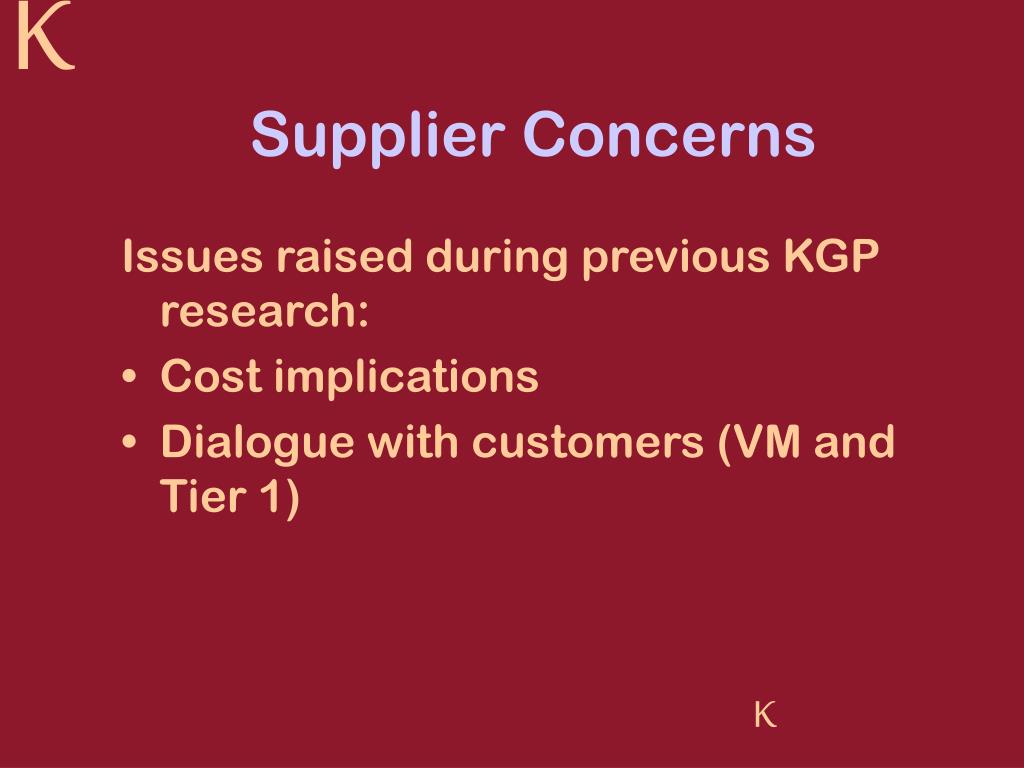 K

Supplier Concerns

Issues raised during previous KGP research:
• Cost implications
• Dialogue with customers (VM and Tier 1)

K